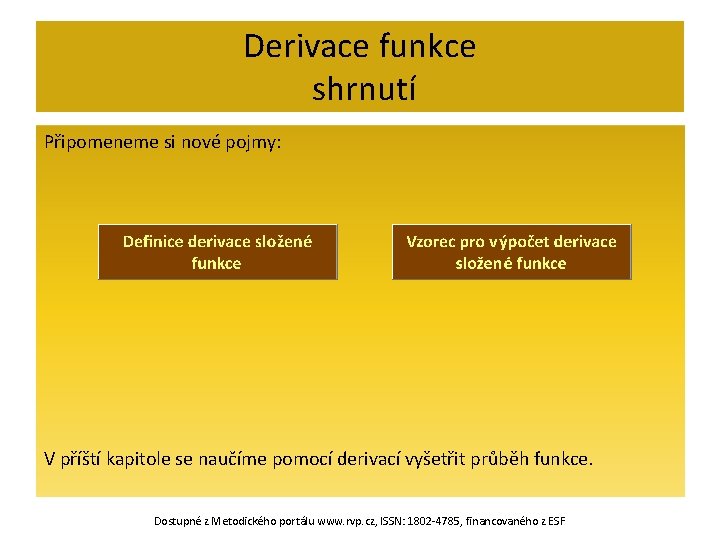 Derivace funkce
shrnutí

Připomeneme si nové pojmy:

Definice derivace složené funkce

Vzorec pro výpočet derivace složené funkce

V příští kapitole se naučíme pomocí derivací vyšetřit průběh funkce.

Dostupné z Metodického portálu www.rvp.cz, ISSN: 1802-4785, financovaného z ESF